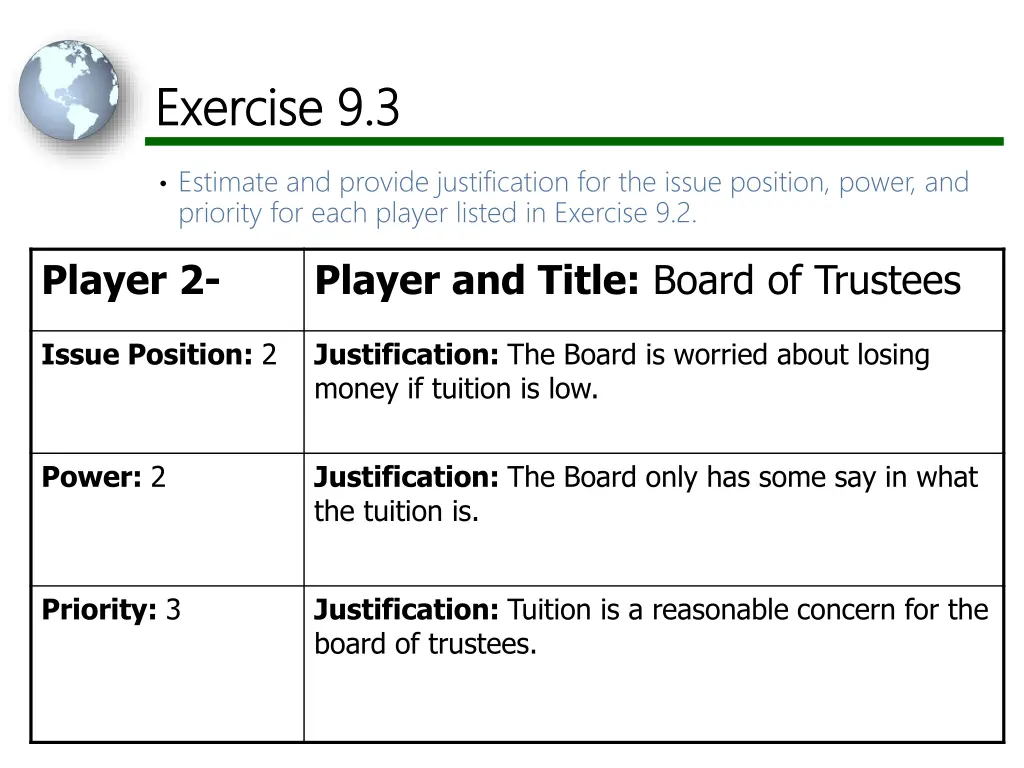 Exercise 9.3

• Estimate and provide justification for the issue position, power, and priority for each player listed in Exercise 9.2.

| Player 2- | Player and Title: Board of Trustees |
|---|---|
| Issue Position: 2 | Justification: The Board is worried about losing money if tuition is low. |
| Power: 2 | Justification: The Board only has some say in what the tuition is. |
| Priority: 3 | Justification: Tuition is a reasonable concern for the board of trustees. |